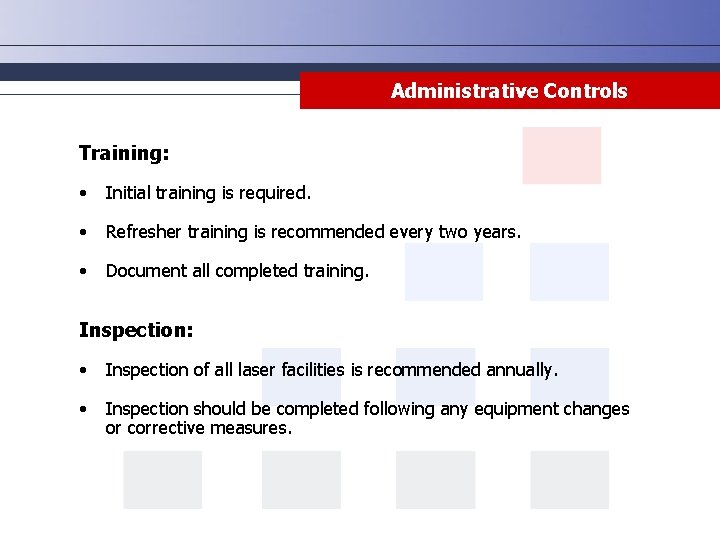 Administrative Controls

Training:

• Initial training is required.

• Refresher training is recommended every two years.

• Document all completed training.

Inspection:

• Inspection of all laser facilities is recommended annually.

• Inspection should be completed following any equipment changes or corrective measures.